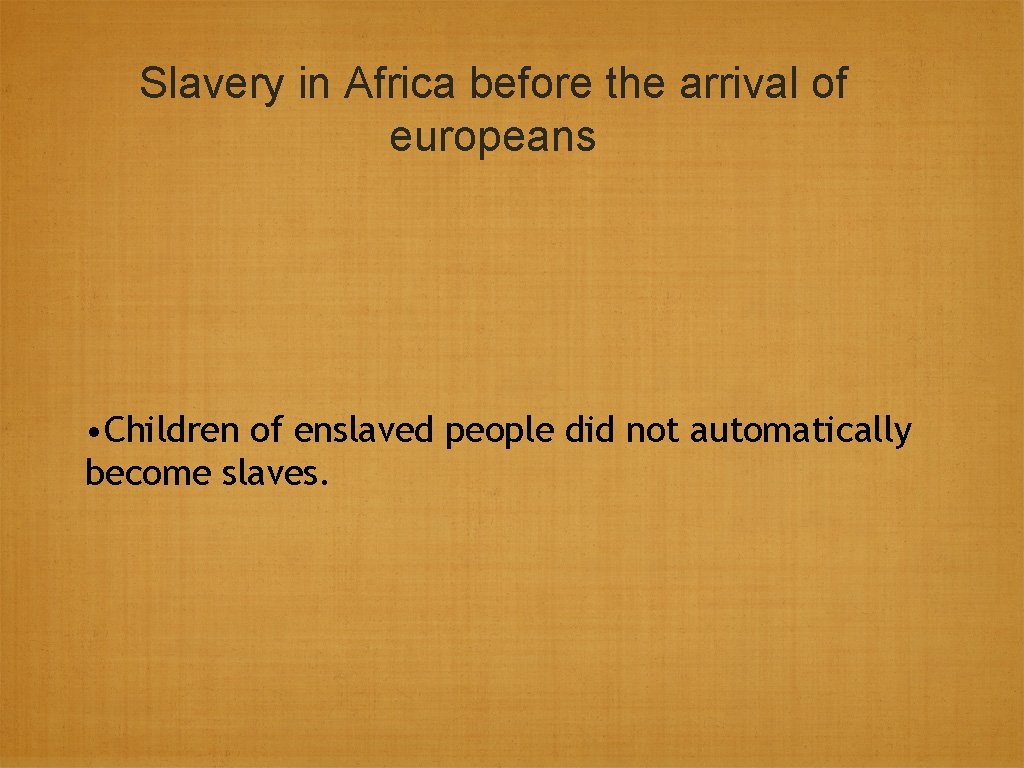 Slavery in Africa before the arrival of europeans

•Children of enslaved people did not automatically become slaves.